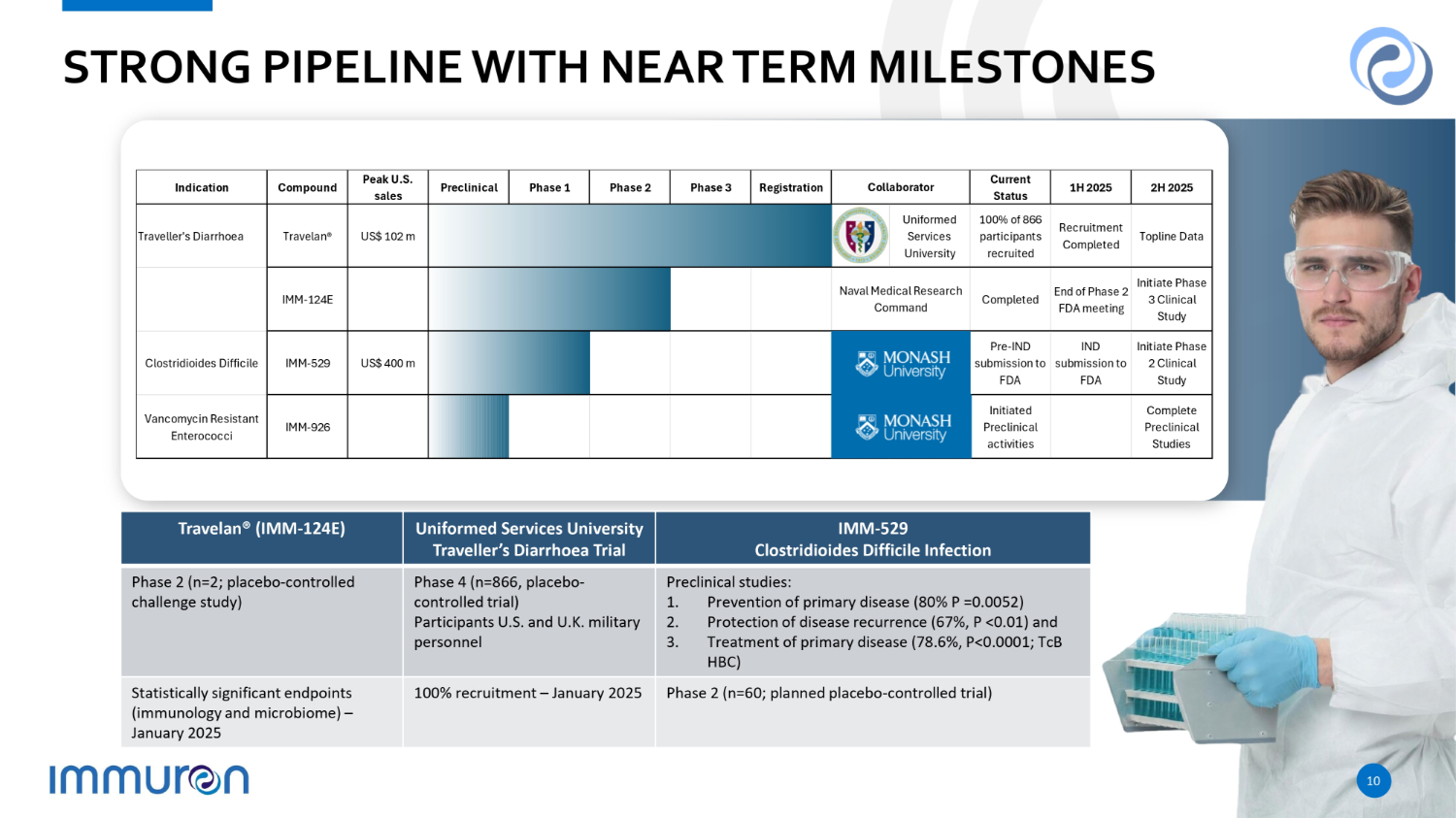 STRONG PIPELINE WITH NEAR TERM MILESTONES

| Indication | Compound | Peak U.S. sales | Preclinical | Phase 1 | Phase 2 | Phase 3 | Registration | Collaborator | Current Status | 1H 2025 | 2H 2025 |
|---|---|---|---|---|---|---|---|---|---|---|---|
| Traveller's Diarrhoea | Travelan® | US$ 102 m | | | | | | Uniformed Services University | 100% of 866 participants recruited | Recruitment Completed | Topline Data |
| | IMM-124E | | | | | | | Naval Medical Research Command | Completed | End of Phase 2 FDA meeting | Initiate Phase 3 Clinical Study |
| Clostridioides Difficile | IMM-529 | US$ 400 m | | | | | | MONASH University | Pre-IND submission to FDA | IND submission to FDA | Initiate Phase 2 Clinical Study |
| Vancomycin Resistant Enterococci | IMM-926 | | | | | | | MONASH University | Initiated Preclinical activities | | Complete Preclinical Studies |

| Travelan® (IMM-124E) | Uniformed Services University Traveller's Diarrhoea Trial | IMM-529 Clostridioides Difficile Infection |
|---|---|---|
| Phase 2 (n=2; placebo-controlled challenge study) | Phase 4 (n=866, placebo-controlled trial) Participants U.S. and U.K. military personnel | Preclinical studies: 1. Prevention of primary disease (80% P =0.0052) 2. Protection of disease recurrence (67%, P <0.01) and 3. Treatment of primary disease (78.6%, P<0.0001; TcB HBC) |
| Statistically significant endpoints (immunology and microbiome) – January 2025 | 100% recruitment – January 2025 | Phase 2 (n=60; planned placebo-controlled trial) |

immuron

10